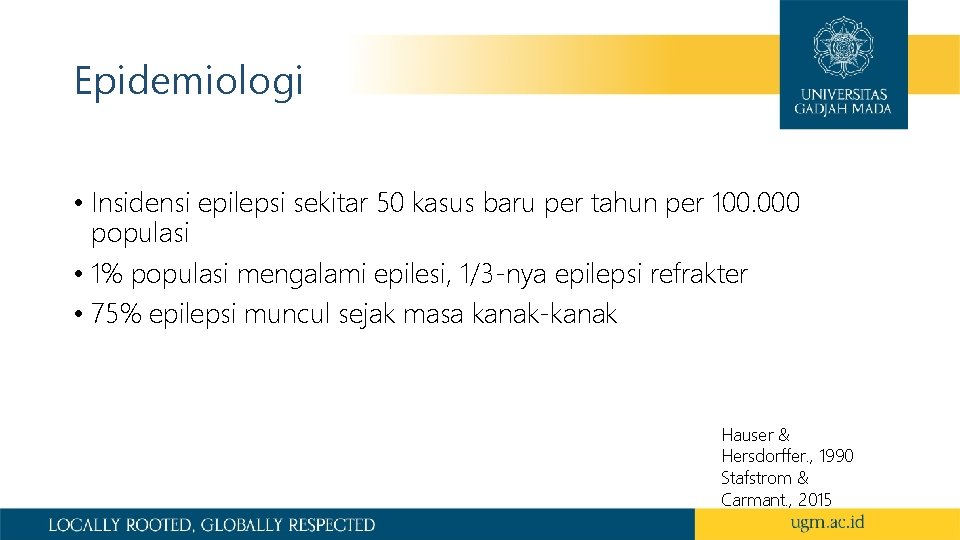 Epidemiologi

UNIVERSITAS GADJAH MADA

• Insidensi epilepsi sekitar 50 kasus baru per tahun per 100.000 populasi
• 1% populasi mengalami epilesi, 1/3-nya epilepsi refrakter
• 75% epilepsi muncul sejak masa kanak-kanak

Hauser & Hersdorffer., 1990
Stafstrom & Carmant., 2015

LOCALLY ROOTED, GLOBALLY RESPECTED

ugm.ac.id